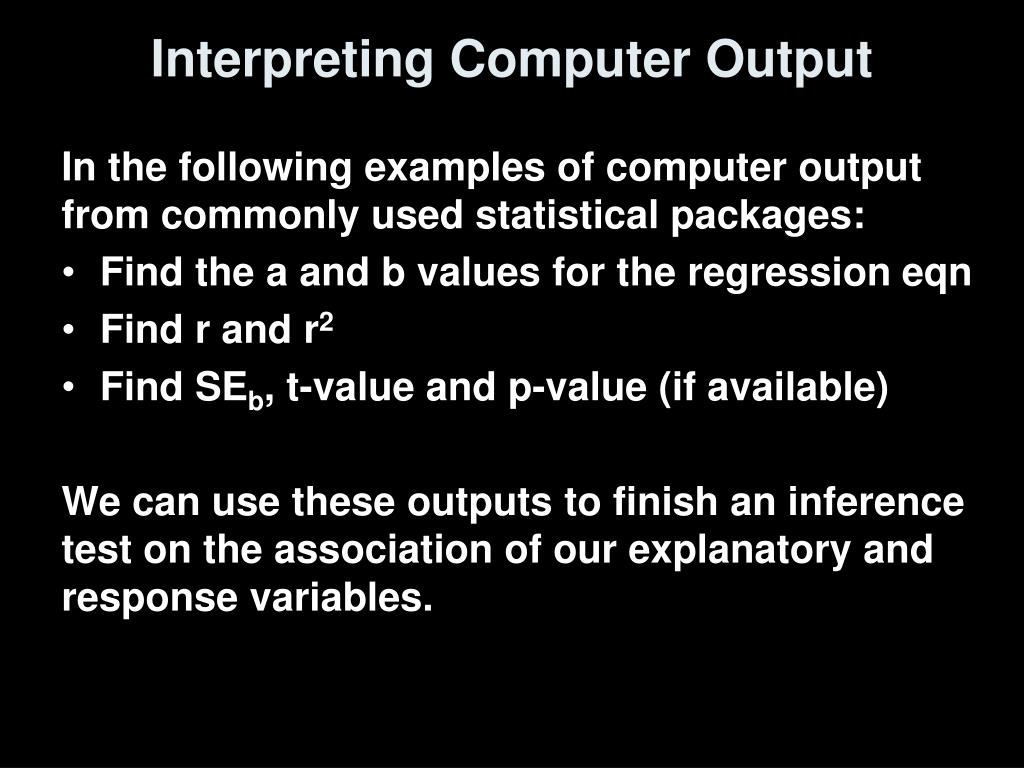 Interpreting Computer Output

In the following examples of computer output from commonly used statistical packages:

• Find the a and b values for the regression eqn
• Find r and $r^2$
• Find $SE_b$, t-value and p-value (if available)

We can use these outputs to finish an inference test on the association of our explanatory and response variables.